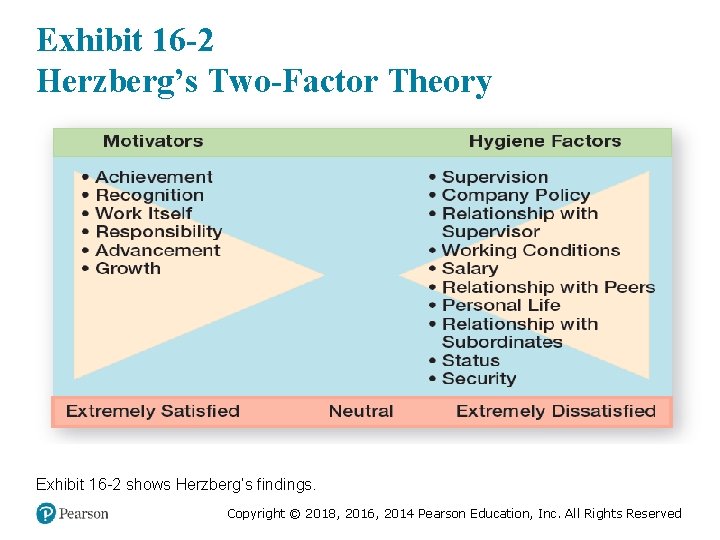 Exhibit 16-2
Herzberg's Two-Factor Theory

Motivators

• Achievement
• Recognition
• Work Itself
• Responsibility
• Advancement
• Growth

Hygiene Factors

• Supervision
• Company Policy
• Relationship with Supervisor
• Working Conditions
• Salary
• Relationship with Peers
• Personal Life
• Relationship with Subordinates
• Status
• Security

Extremely Satisfied Neutral Extremely Dissatisfied

Exhibit 16-2 shows Herzberg's findings.

Pearson

Copyright © 2018, 2016, 2014 Pearson Education, Inc. All Rights Reserved